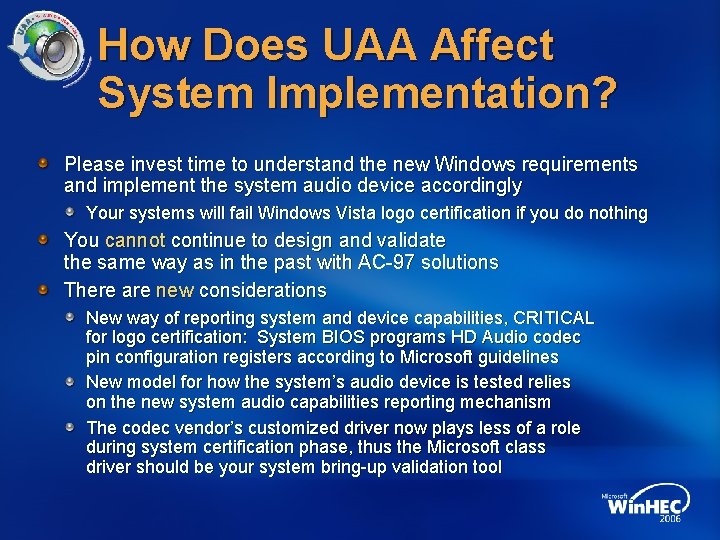 UAA

How Does UAA Affect System Implementation?

Please invest time to understand the new Windows requirements and implement the system audio device accordingly

Your systems will fail Windows Vista logo certification if you do nothing

You cannot continue to design and validate the same way as in the past with AC-97 solutions

There are new considerations

New way of reporting system and device capabilities, CRITICAL for logo certification: System BIOS programs HD Audio codec pin configuration registers according to Microsoft guidelines

New model for how the system's audio device is tested relies on the new system audio capabilities reporting mechanism

The codec vendor's customized driver now plays less of a role during system certification phase, thus the Microsoft class driver should be your system bring-up validation tool

Microsoft WinHEC 2006